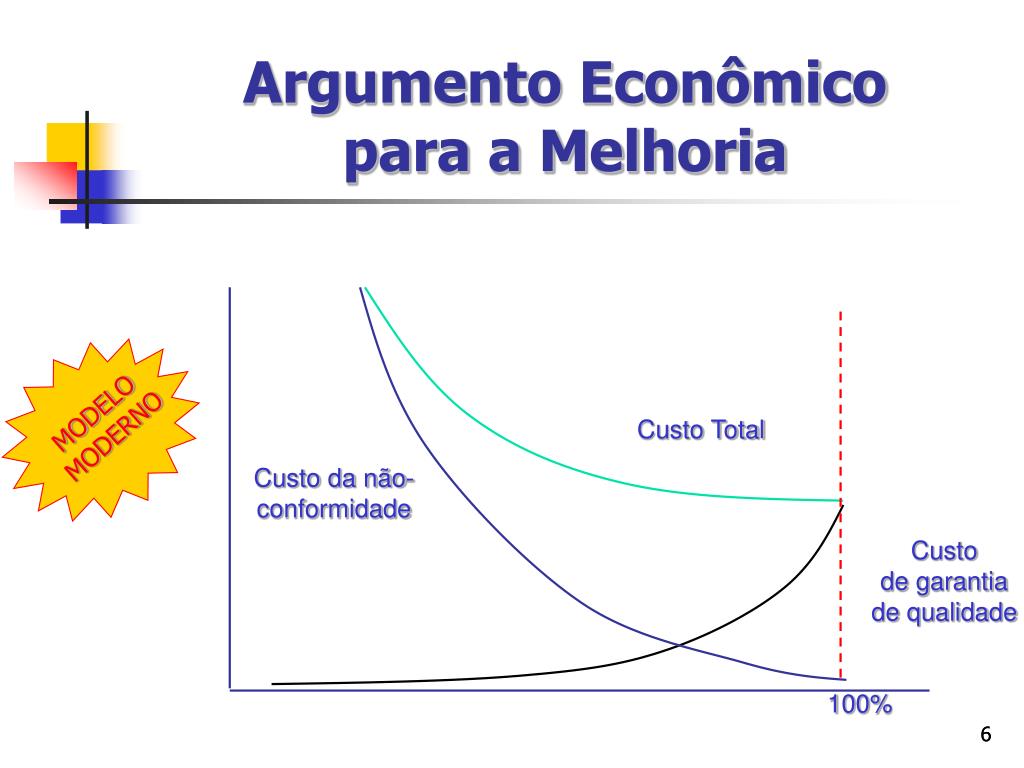 Argumento Econômico para a Melhoria

MODELO MODERNO

Custo Total

Custo da não-conformidade

Custo de garantia de qualidade

100%

6